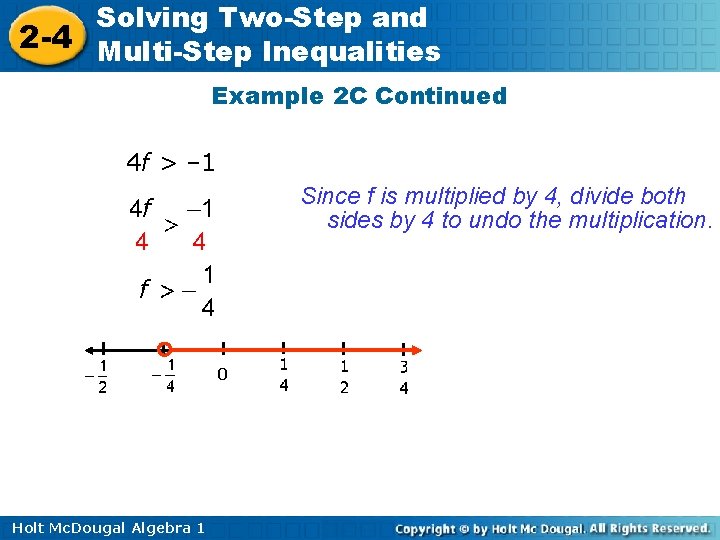 2-4 Solving Two-Step and Multi-Step Inequalities

Example 2C Continued

$4f > -1$

$\frac{4f}{4} > \frac{-1}{4}$

Since f is multiplied by 4, divide both sides by 4 to undo the multiplication.

$f > -\frac{1}{4}$

$-\frac{1}{2}$ $-\frac{1}{4}$ $0$ $\frac{1}{4}$ $\frac{1}{2}$ $\frac{3}{4}$

Holt McDougal Algebra 1

Copyright © by Holt Mc Dougal. All Rights Reserved.